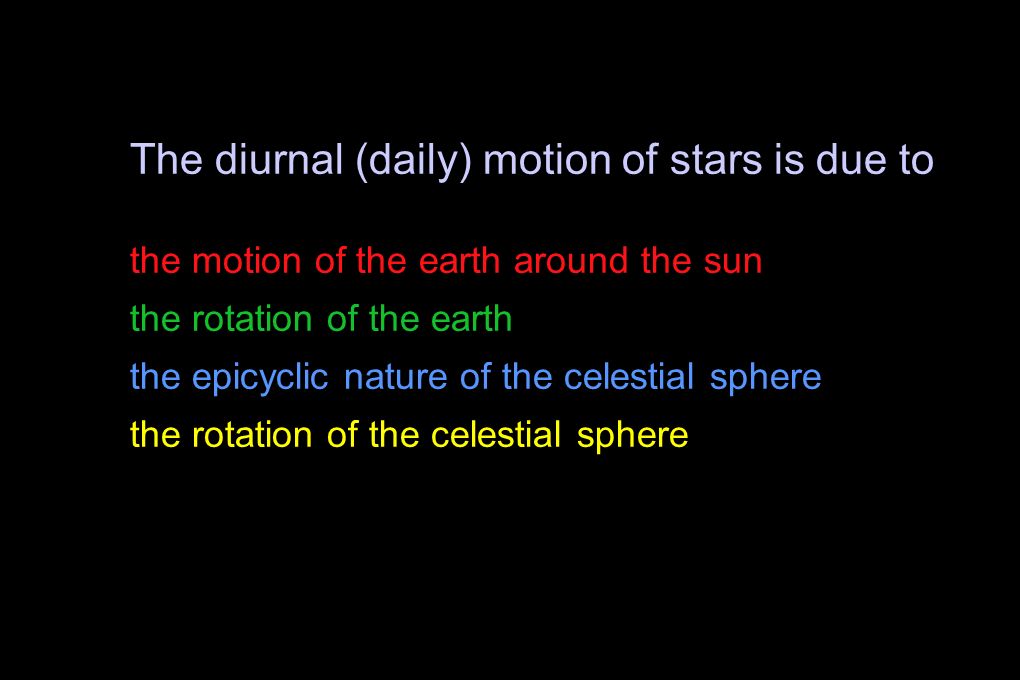 The diurnal (daily) motion of stars is due to

the motion of the earth around the sun
the rotation of the earth
the epicyclic nature of the celestial sphere
the rotation of the celestial sphere